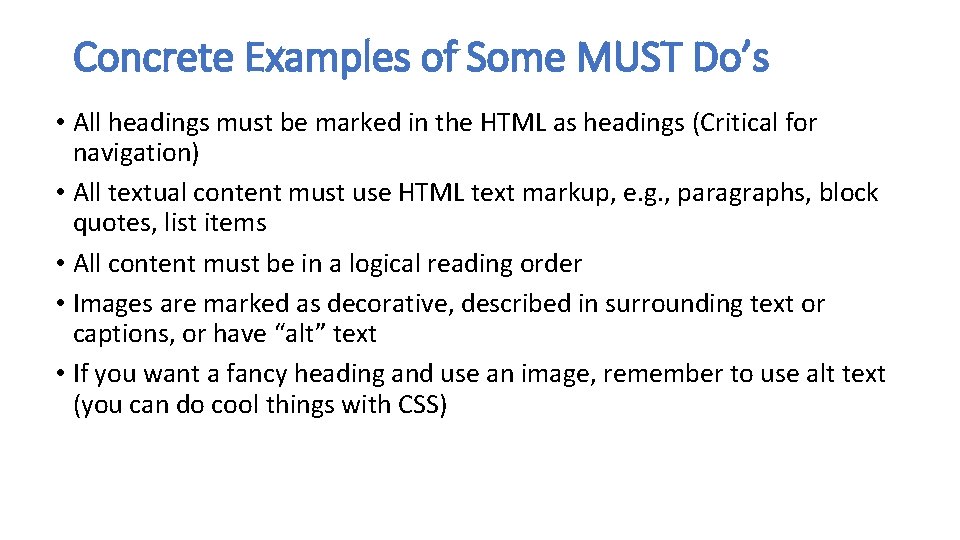 Concrete Examples of Some MUST Do's

• All headings must be marked in the HTML as headings (Critical for navigation)
• All textual content must use HTML text markup, e.g., paragraphs, block quotes, list items
• All content must be in a logical reading order
• Images are marked as decorative, described in surrounding text or captions, or have "alt" text
• If you want a fancy heading and use an image, remember to use alt text (you can do cool things with CSS)